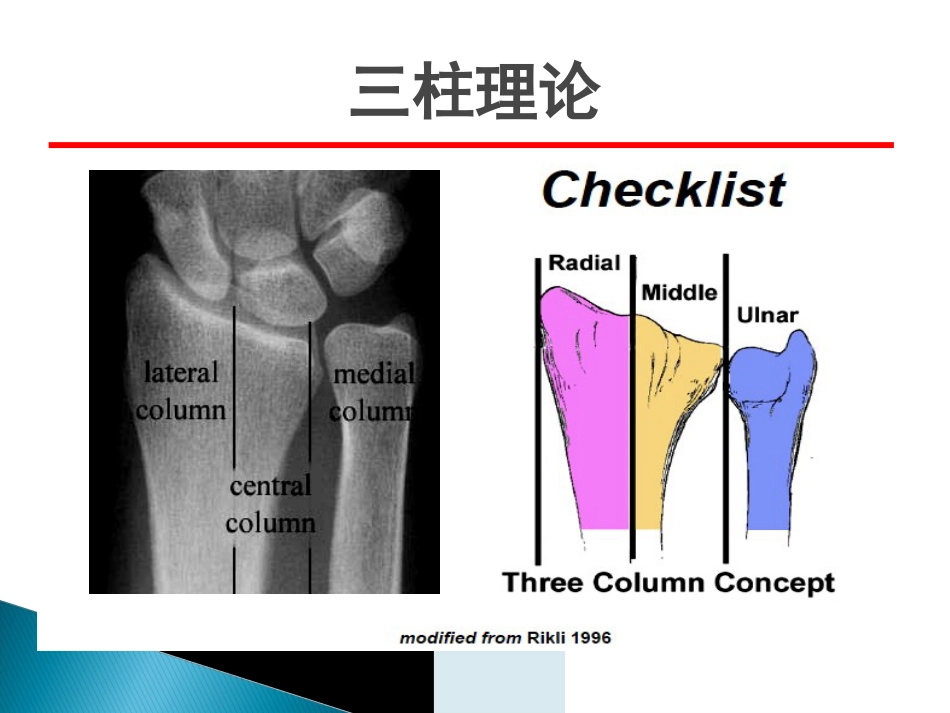 三柱理论

lateral column

central column

medial column

Checklist

Radial

Middle

Ulnar

Three Column Concept

modified from Rikli 1996